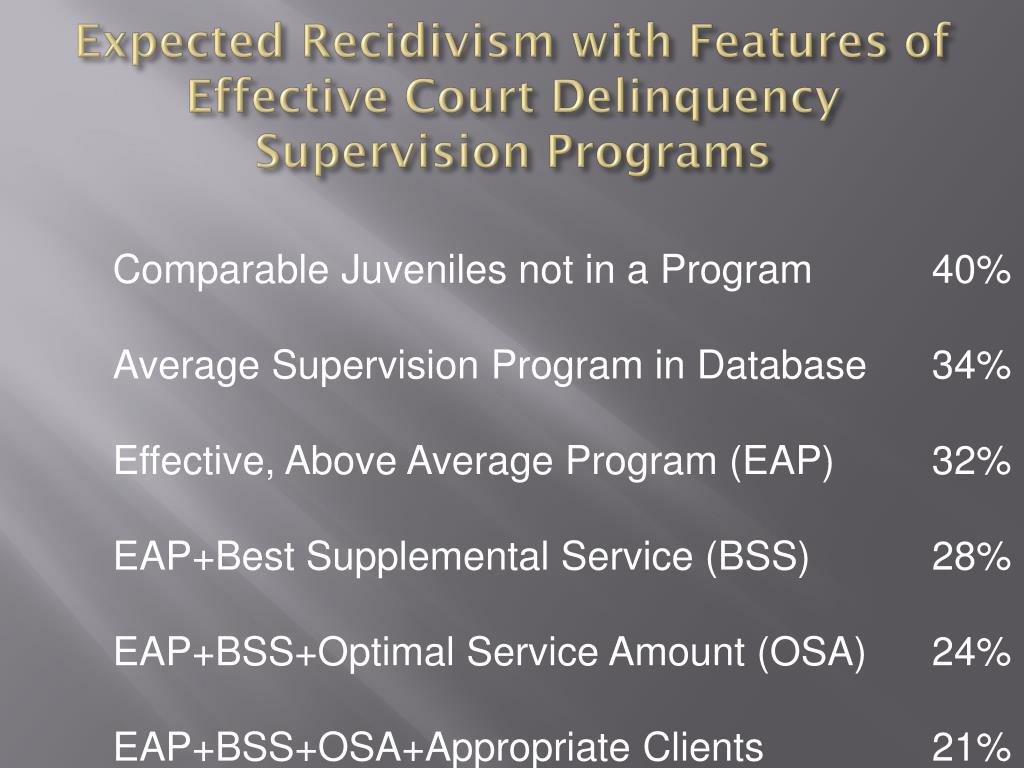 Expected Recidivism with Features of Effective Court Delinquency Supervision Programs

| | |
|---|---|
| Comparable Juveniles not in a Program | 40% |
| Average Supervision Program in Database | 34% |
| Effective, Above Average Program (EAP) | 32% |
| EAP+Best Supplemental Service (BSS) | 28% |
| EAP+BSS+Optimal Service Amount (OSA) | 24% |
| EAP+BSS+OSA+Appropriate Clients | 21% |